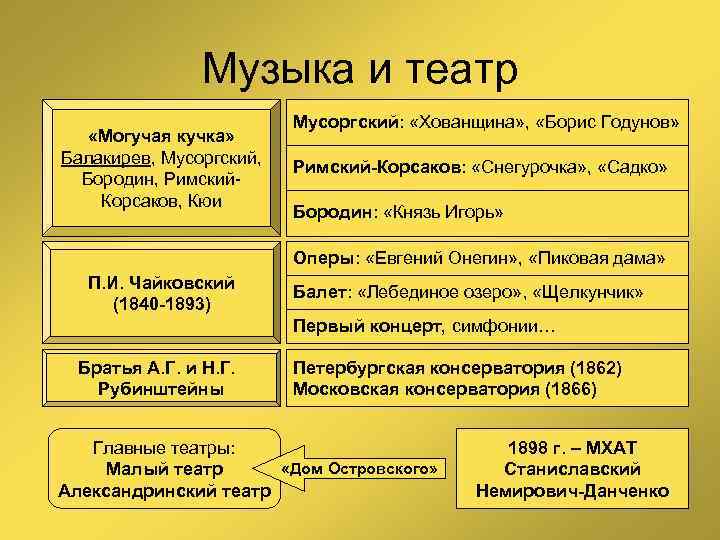 Музыка и театр

«Могучая кучка»
Балакирев, Мусоргский, Бородин, Римский-Корсаков, Кюи

Мусоргский: «Хованщина», «Борис Годунов»

Римский-Корсаков: «Снегурочка», «Садко»

Бородин: «Князь Игорь»

П.И. Чайковский
(1840-1893)

Оперы: «Евгений Онегин», «Пиковая дама»

Балет: «Лебединое озеро», «Щелкунчик»

Первый концерт, симфонии…

Братья А.Г. и Н.Г. Рубинштейны

Петербургская консерватория (1862)
Московская консерватория (1866)

Главные театры:
Малый театр
Александринский театр

«Дом Островского»

1898 г. – МХАТ
Станиславский
Немирович-Данченко